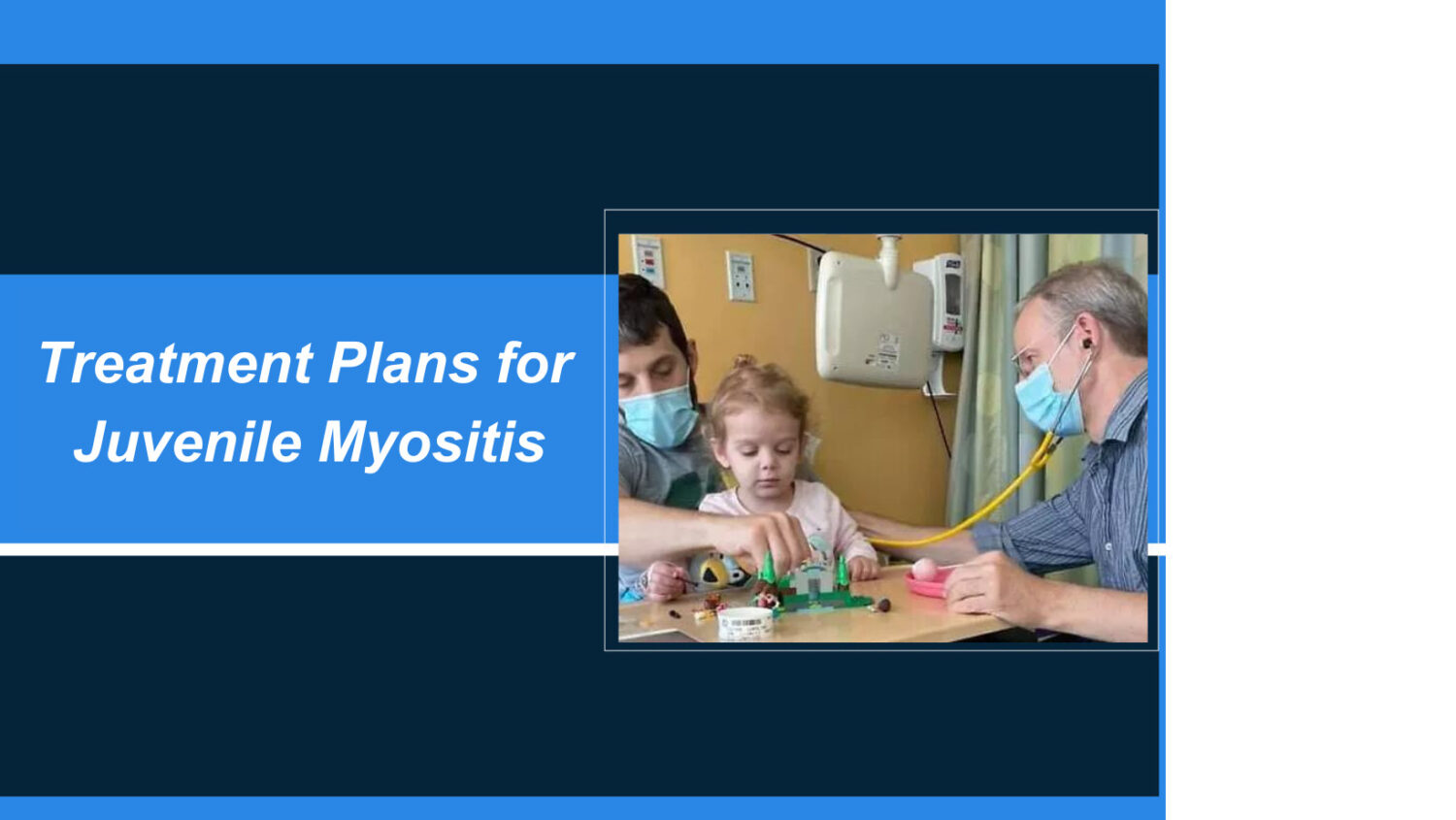 Treatment Plans for Juvenile Myositis